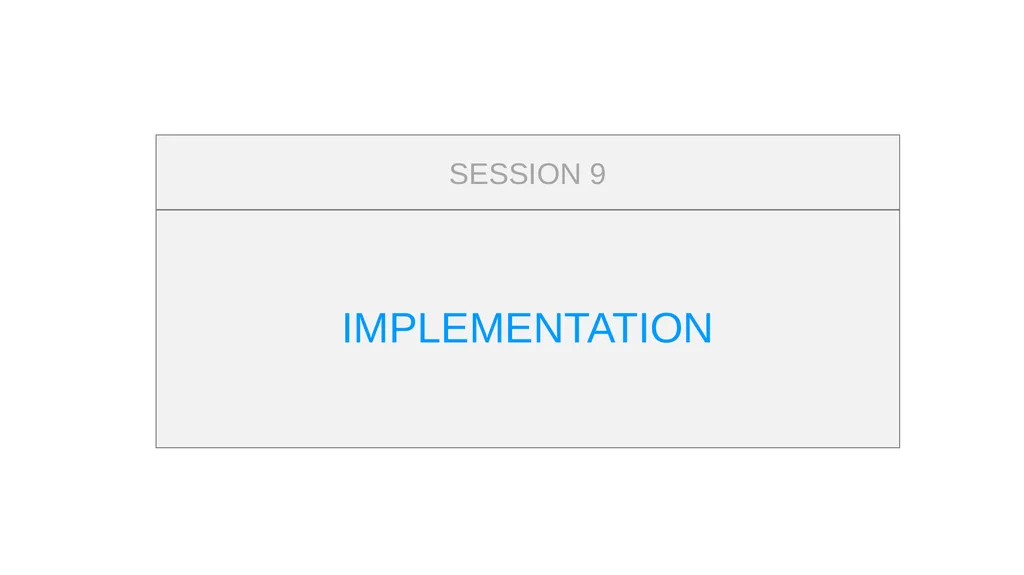 SESSION 9

IMPLEMENTATION